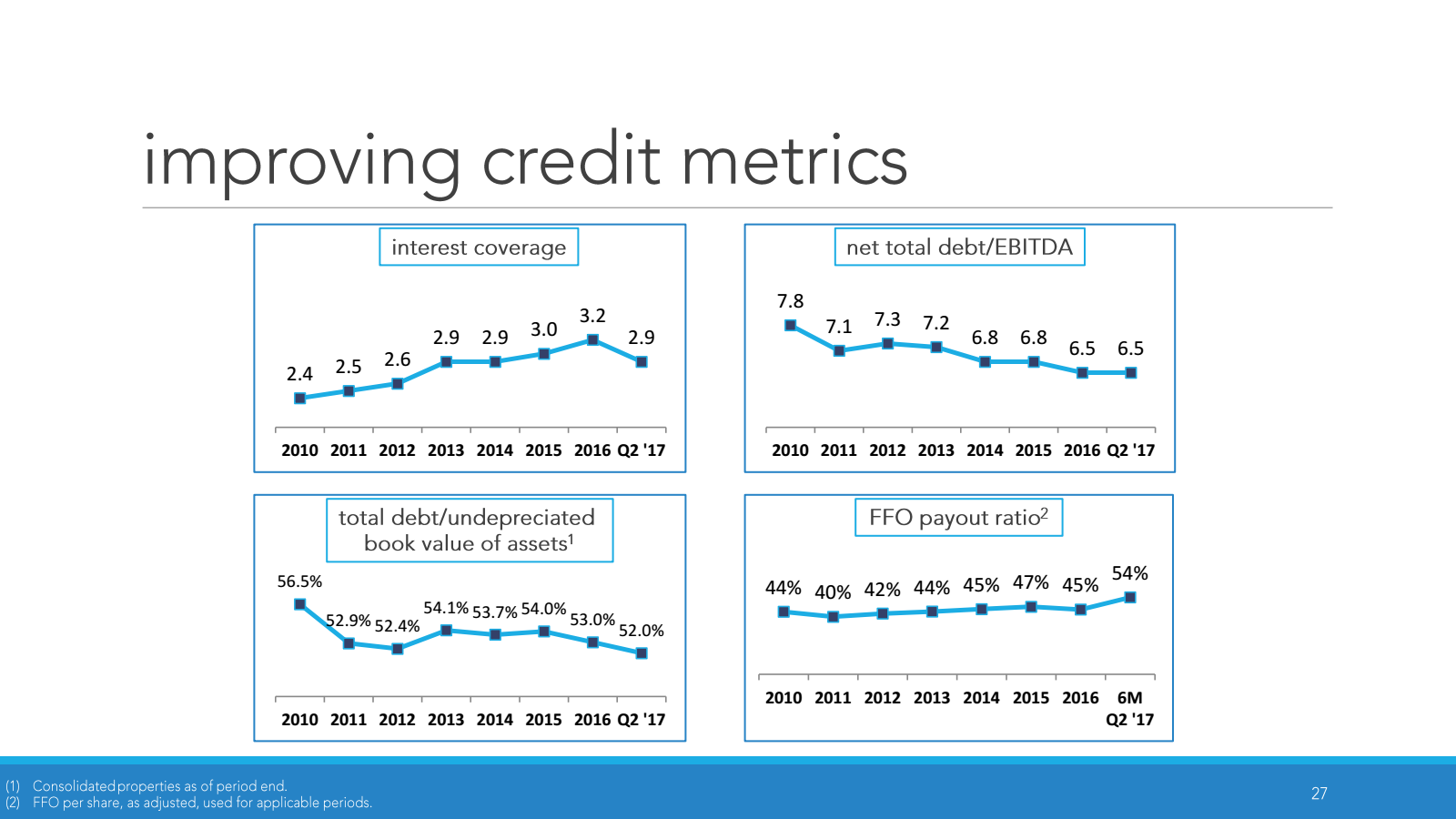 improving credit metrics

interest coverage

2.4 2.5 2.6 2.9 2.9 3.0 3.2 2.9

2010 2011 2012 2013 2014 2015 2016 Q2 '17

net total debt/EBITDA

7.8 7.1 7.3 7.2 6.8 6.8 6.5 6.5

2010 2011 2012 2013 2014 2015 2016 Q2 '17

total debt/undepreciated book value of assets$^1$

56.5% 52.9% 52.4% 54.1% 53.7% 54.0% 53.0% 52.0%

2010 2011 2012 2013 2014 2015 2016 Q2 '17

FFO payout ratio$^2$

44% 40% 42% 44% 45% 47% 45% 54%

2010 2011 2012 2013 2014 2015 2016 6M Q2 '17

(1) Consolidated properties as of period end.
(2) FFO per share, as adjusted, used for applicable periods.

27